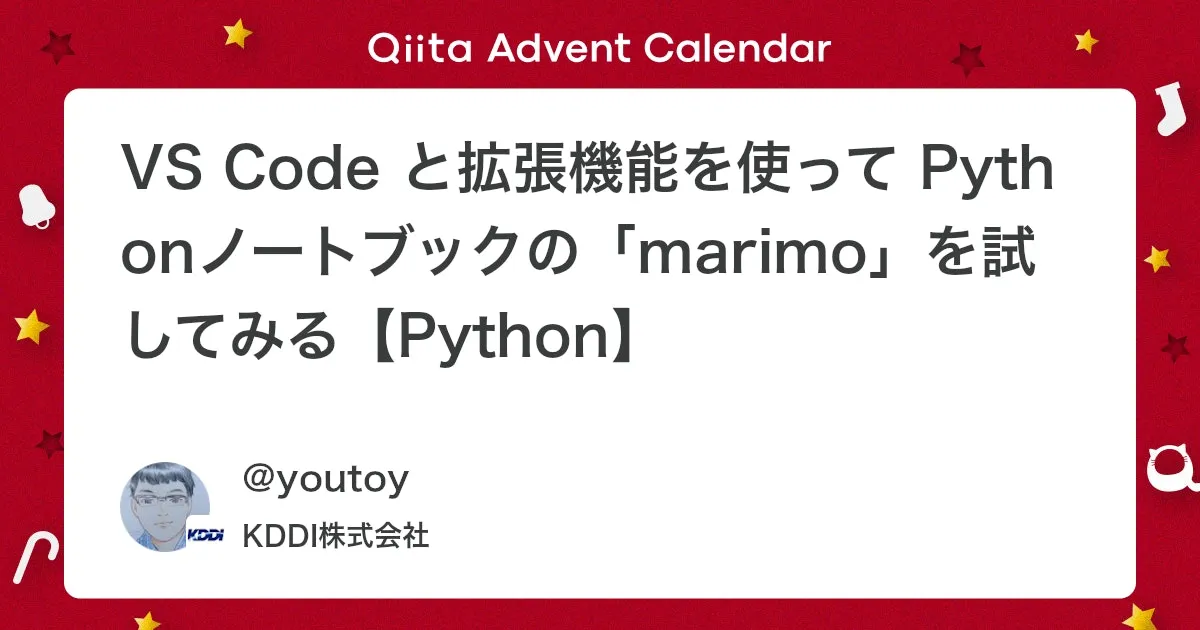 Qiita Advent Calendar

VS Code と拡張機能を使って Pythonノートブックの「marimo」を試してみる【Python】

@youtoy

KDDI

KDDI株式会社